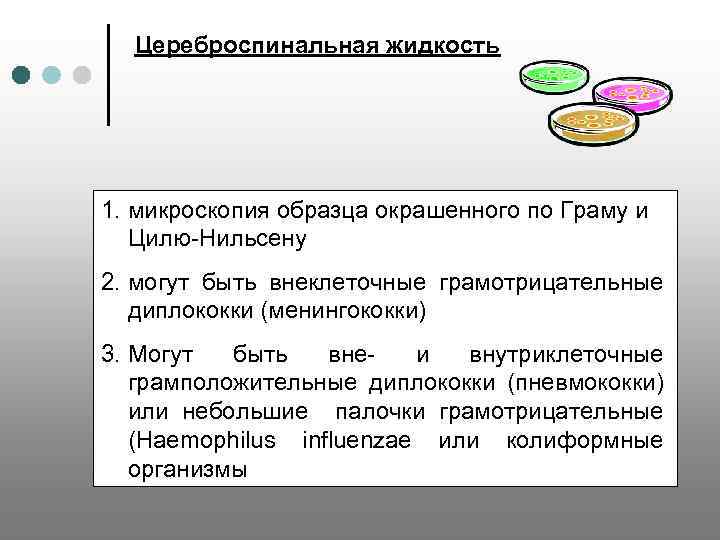 Цереброспинальная жидкость

1. микроскопия образца окрашенного по Граму и Цилю-Нильсену

2. могут быть внеклеточные грамотрицательные диплококки (менингококки)

3. Могут быть вне- и внутриклеточные грамположительные диплококки (пневмококки) или небольшие палочки грамотрицательные (Haemophilus influenzae или колиформные организмы